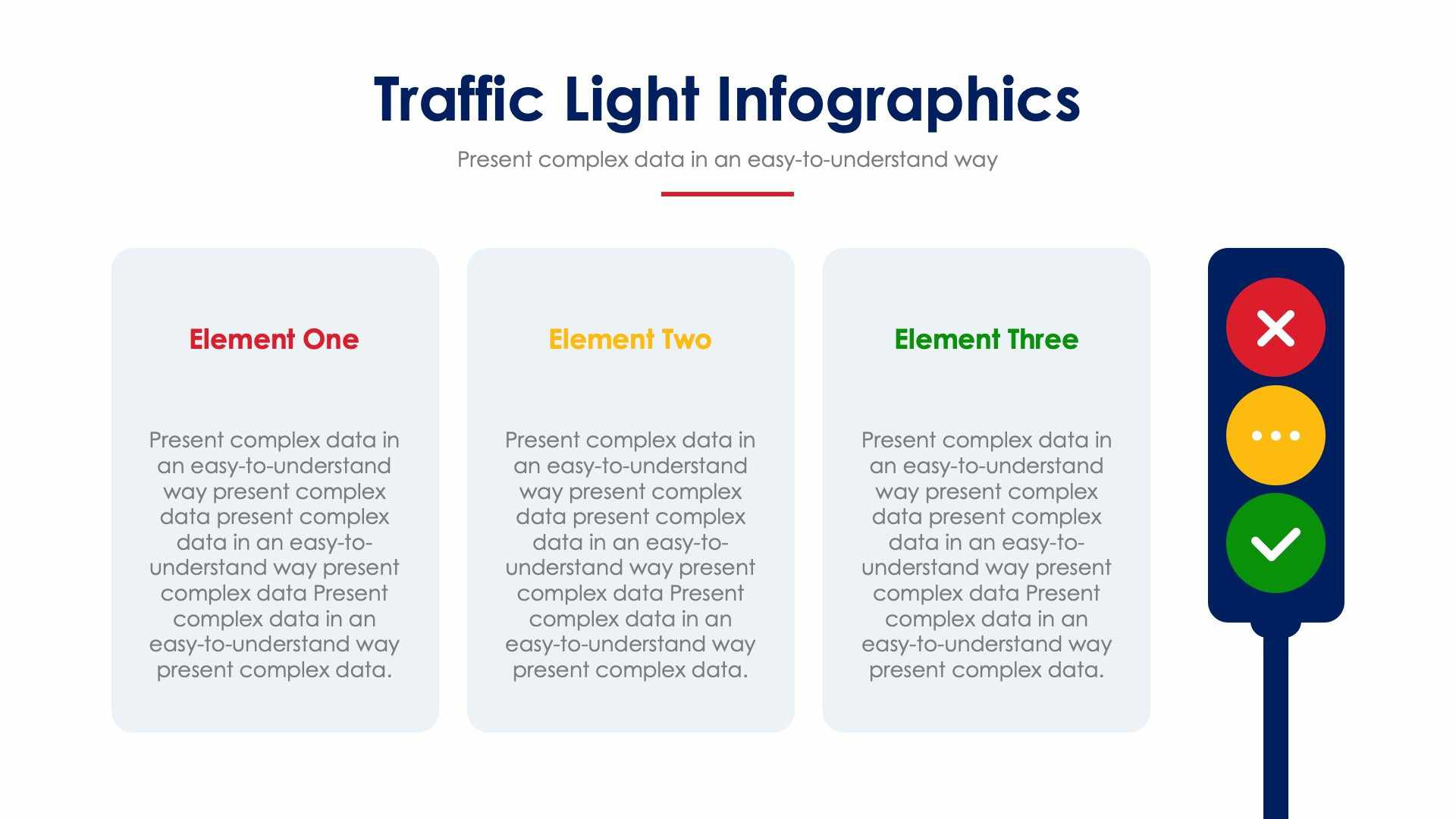 Traffic Light Infographics

Present complex data in an easy-to-understand way

Element One

Present complex data in an easy-to-understand way present complex data present complex data in an easy-to-understand way present complex data Present complex data in an easy-to-understand way present complex data.

Element Two

Present complex data in an easy-to-understand way present complex data present complex data in an easy-to-understand way present complex data Present complex data in an easy-to-understand way present complex data.

Element Three

Present complex data in an easy-to-understand way present complex data present complex data in an easy-to-understand way present complex data Present complex data in an easy-to-understand way present complex data.